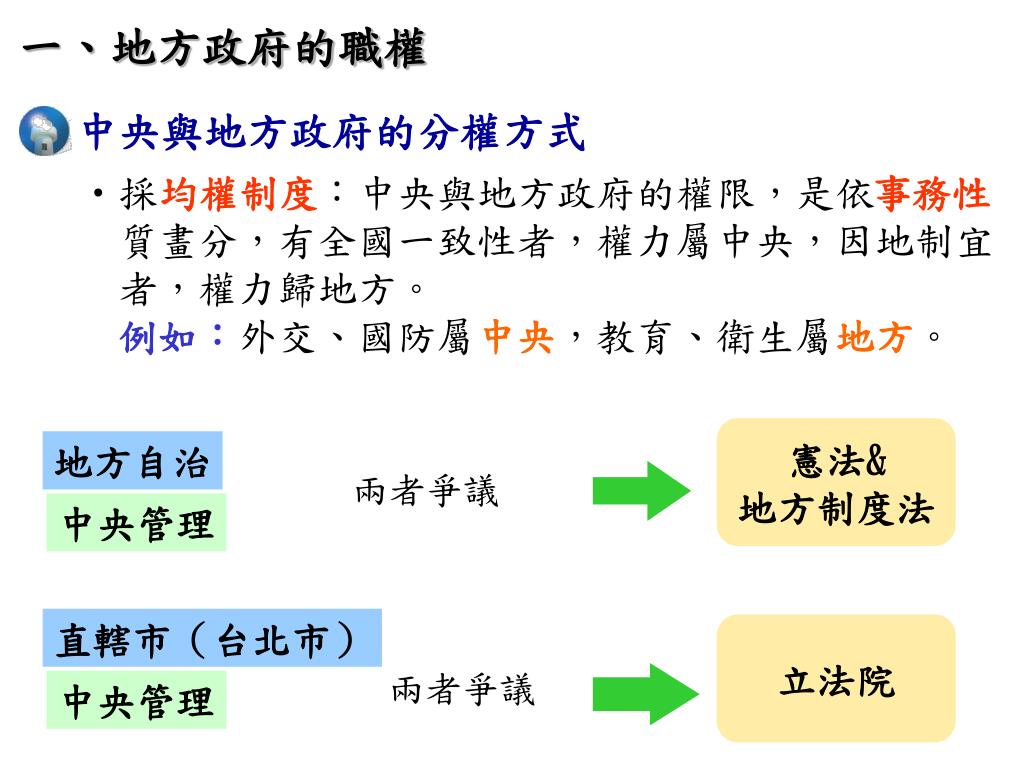 一、地方政府的職權

中央與地方政府的分權方式

• 採均權制度：中央與地方政府的權限，是依事務性質畫分，有全國一致性者，權力屬中央，因地制宜者，權力歸地方。
例如：外交、國防屬中央，教育、衛生屬地方。

地方自治

中央管理

兩者爭議

憲法&
地方制度法

直轄市（台北市）

中央管理

兩者爭議

立法院